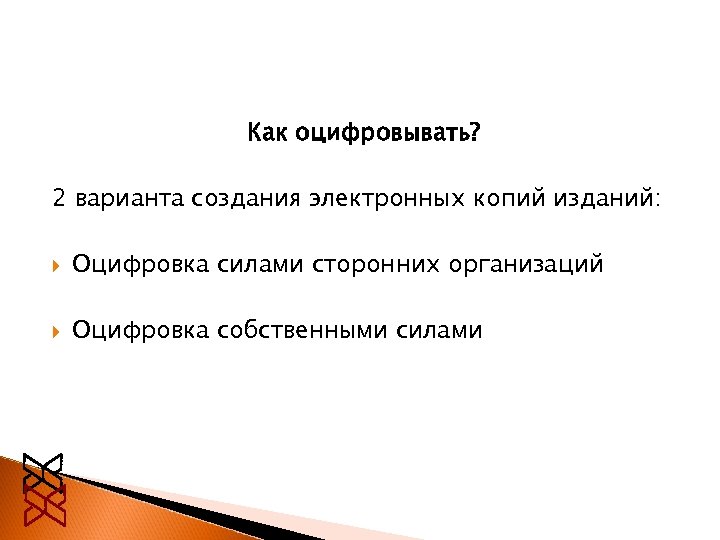 Как оцифровывать?

2 варианта создания электронных копий изданий:

Оцифровка силами сторонних организаций

Оцифровка собственными силами